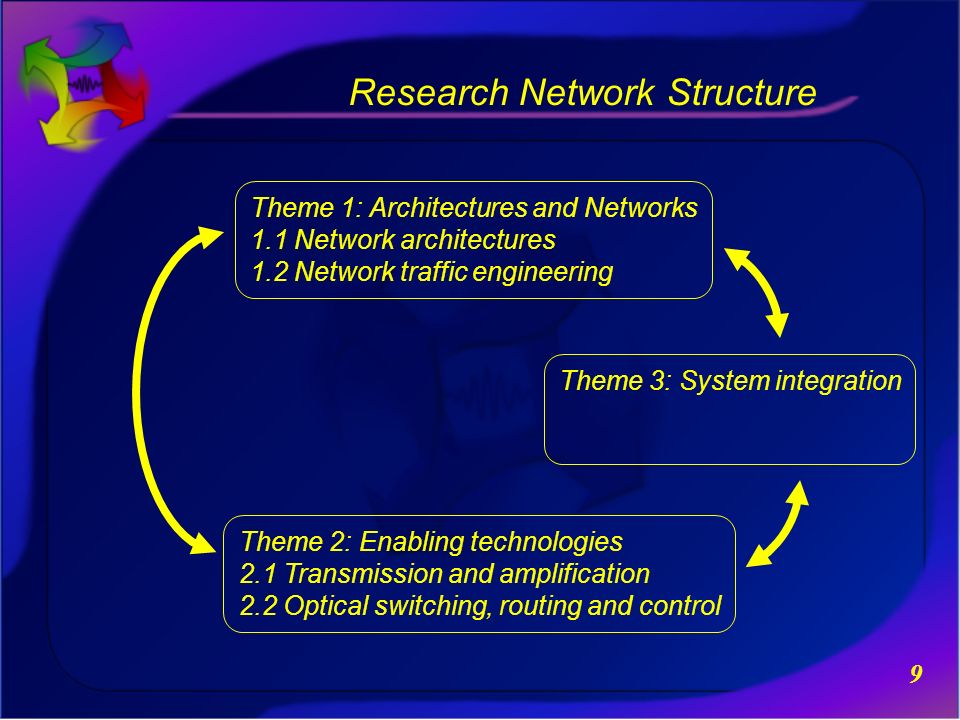 Research Network Structure

Theme 1: Architectures and Networks
1.1 Network architectures
1.2 Network traffic engineering

Theme 3: System integration

Theme 2: Enabling technologies
2.1 Transmission and amplification
2.2 Optical switching, routing and control

9